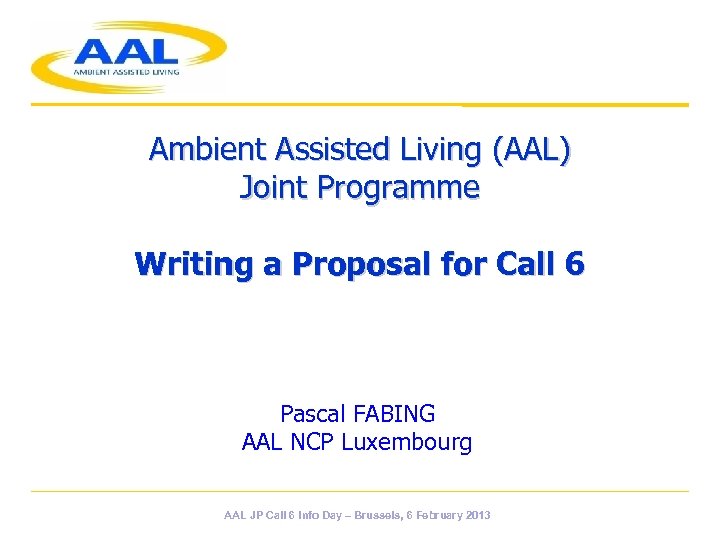 AAL
AMBIENT ASSISTED LIVING

Ambient Assisted Living (AAL)
Joint Programme

Writing a Proposal for Call 6

Pascal FABING
AAL NCP Luxembourg

AAL JP Call 6 Info Day – Brussels, 6 February 2013